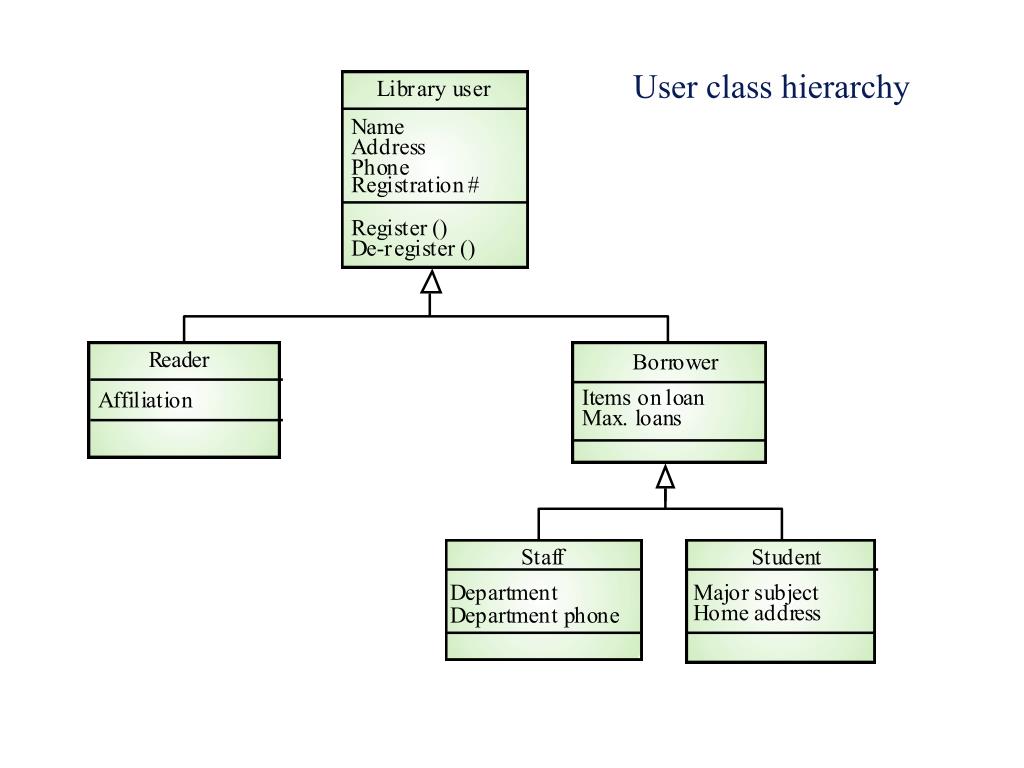 User class hierarchy

Library user

Name
Address
Phone
Registration #

Register ()
De-register ()

Reader

Affiliation

Borrower

Items on loan
Max. loans

Staff

Department
Department phone

Student

Major subject
Home address